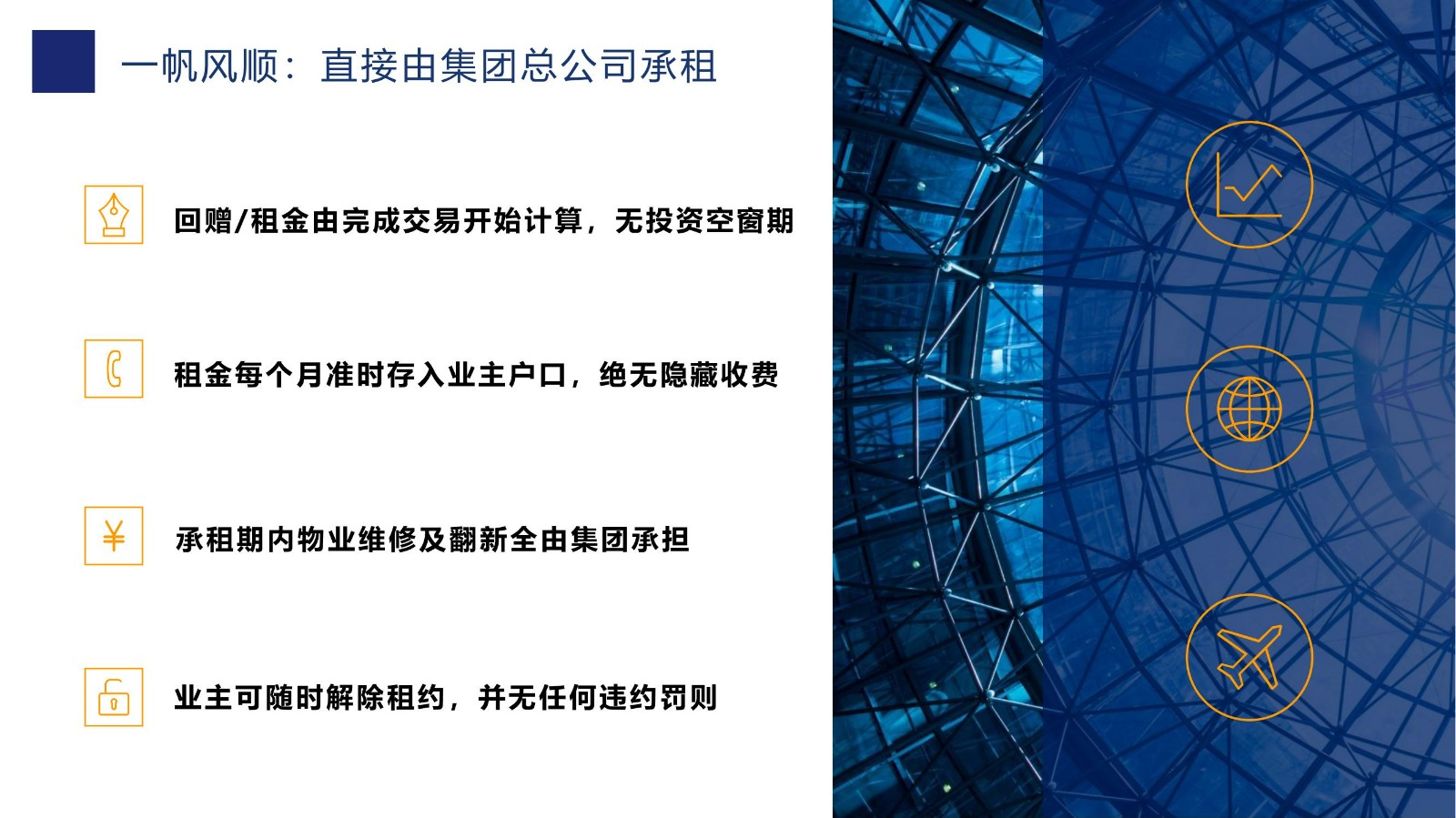 一帆风顺：直接由集团总公司承租

回赠/租金由完成交易开始计算，无投资空窗期

租金每个月准时存入业主户口，绝无隐藏收费

承租期内物业维修及翻新全由集团承担

业主可随时解除租约，并无任何违约罚则